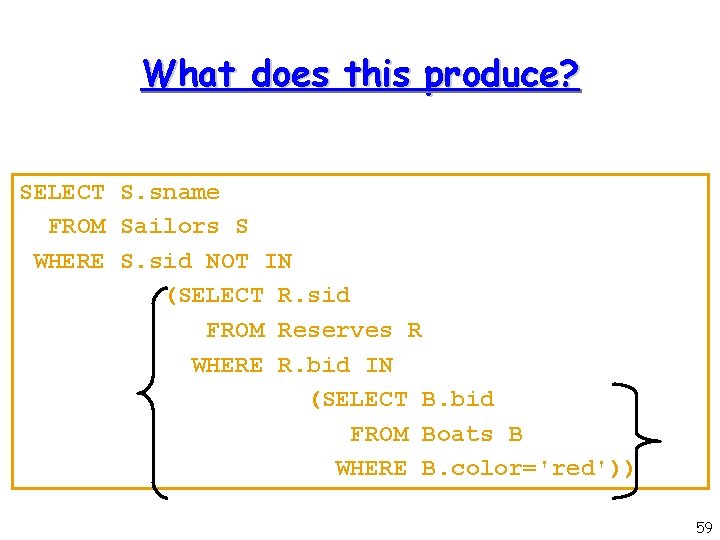 What does this produce?

SELECT S.sname
FROM Sailors S
WHERE S.sid NOT IN
(SELECT R.sid
FROM Reserves R
WHERE R.bid IN
(SELECT B.bid
FROM Boats B
WHERE B.color='red'))

59